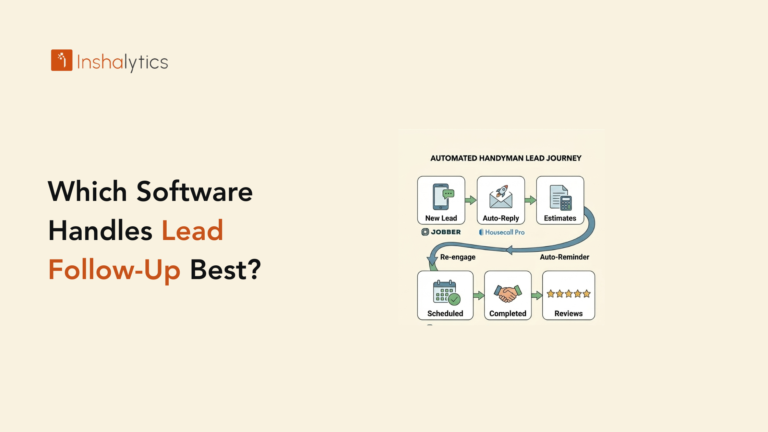 Inshalytics

Which Software Handles Lead Follow-Up Best?

AUTOMATED HANDYMAN LEAD JOURNEY

New Lead
JOBBER

Auto-Reply
Housecall Pro

Estimates

Re-engage

Auto-Reminder

Scheduled

Completed

Reviews